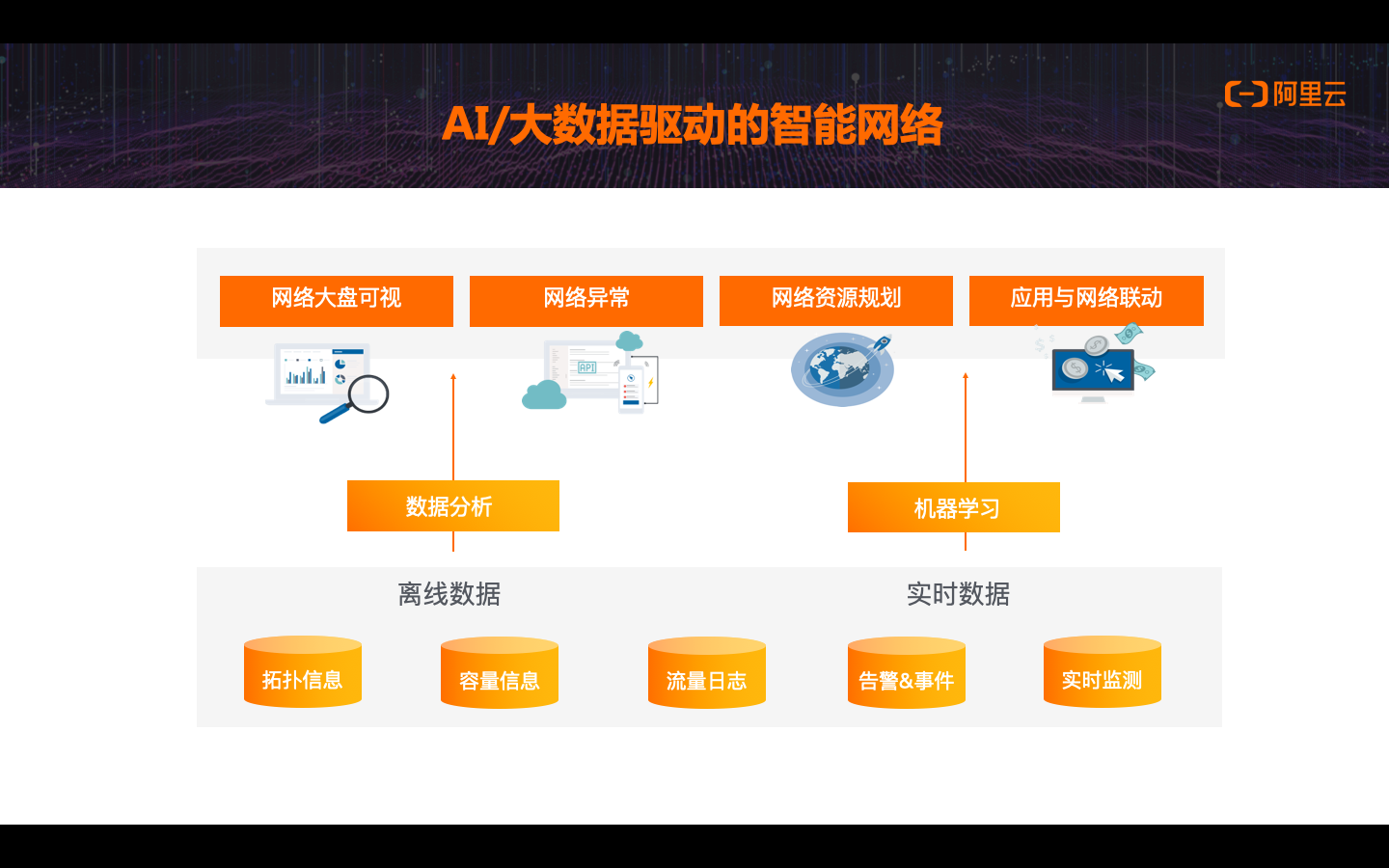 AI/大数据驱动的智能网络

阿里云

网络大盘可视

网络异常

网络资源规划

应用与网络联动

API

数据分析

机器学习

离线数据

实时数据

拓扑信息

容量信息

流量日志

告警&事件

实时监测